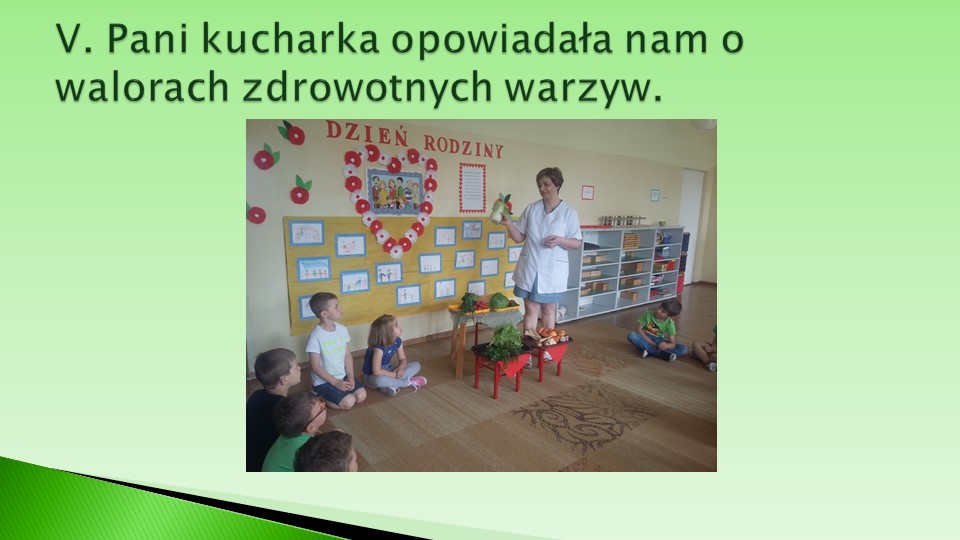 V. Pani kucharka opowiadała nam o walorach zdrowotnych warzyw.

DZIEŃ RODZINY